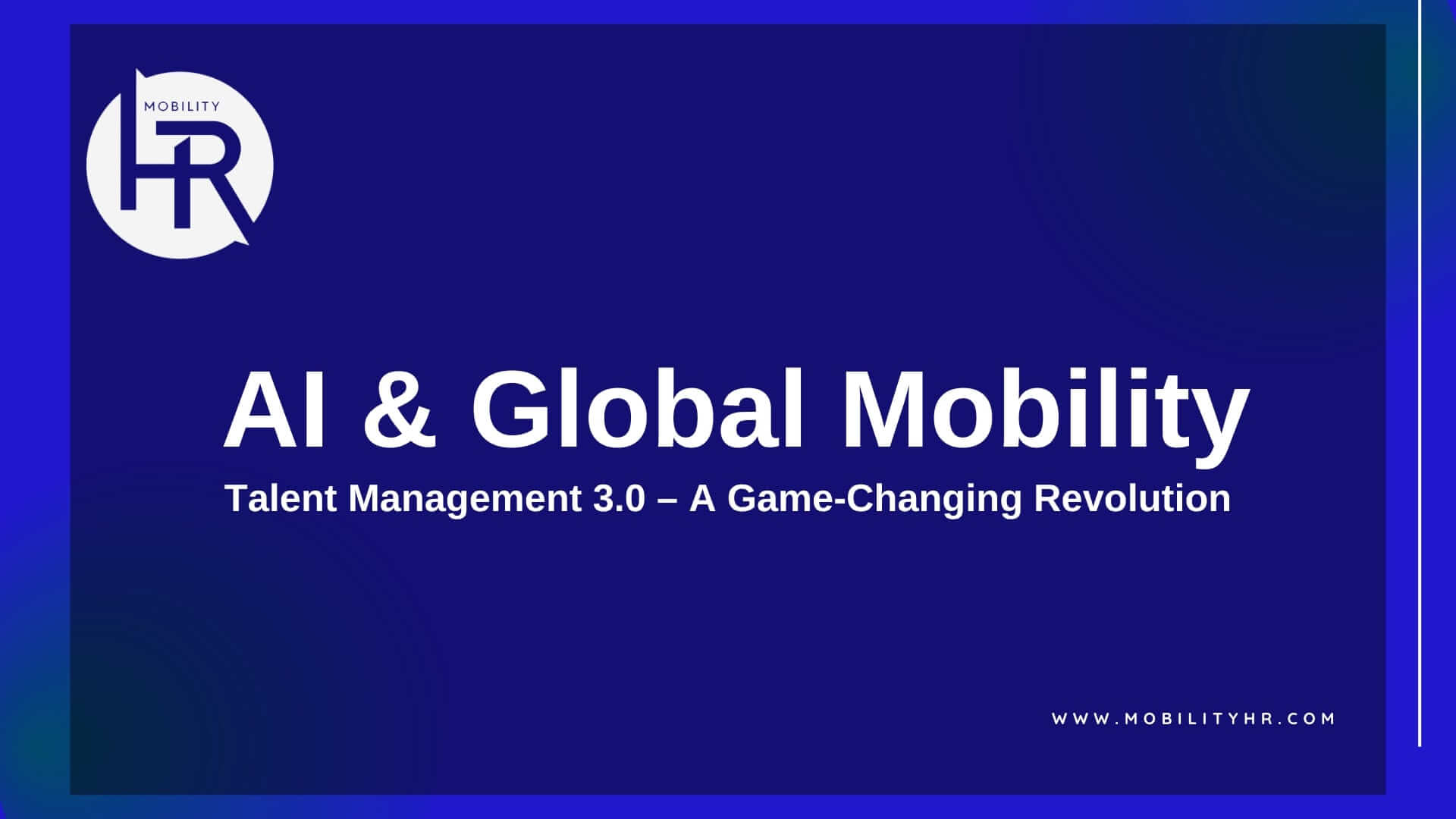 MOBILITY
HR

AI & Global Mobility

Talent Management 3.0 – A Game-Changing Revolution

WWW.MOBILITYHR.COM